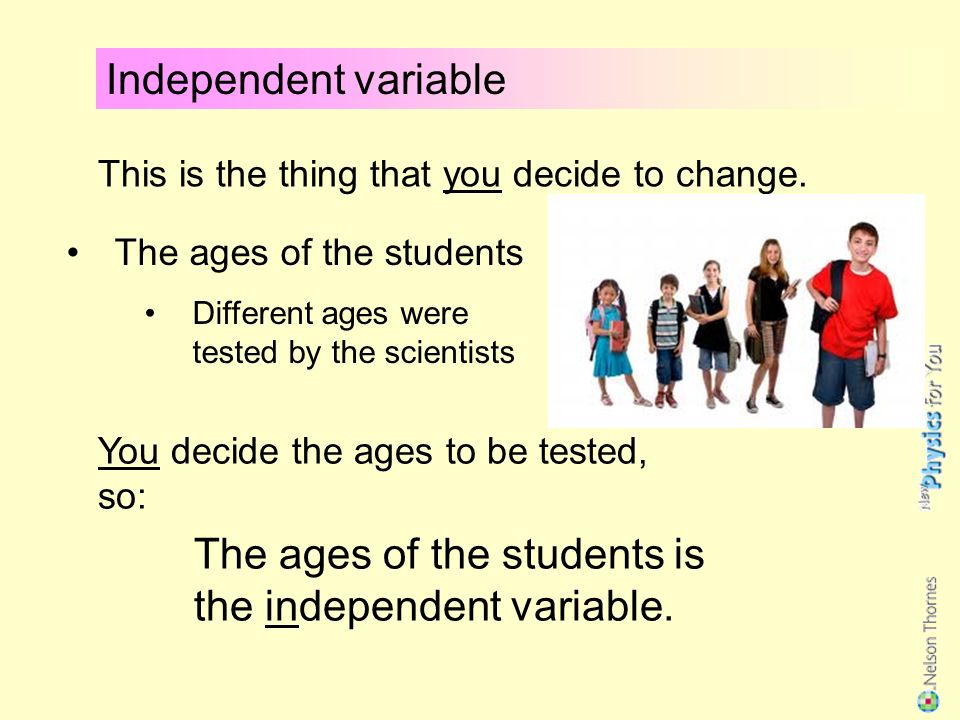 Independent variable

This is the thing that you decide to change.

• The ages of the students

• Different ages were tested by the scientists

You decide the ages to be tested, so:

The ages of the students is the independent variable.

New Physics for You

Nelson Thornes